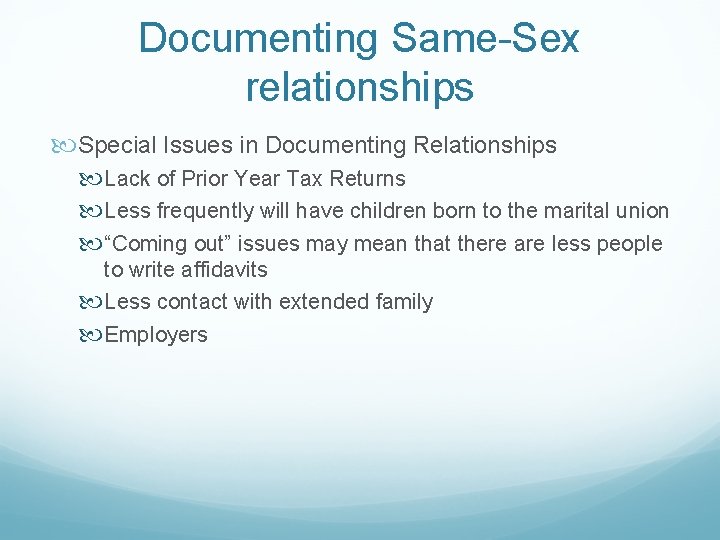 Documenting Same-Sex relationships

Special Issues in Documenting Relationships

Lack of Prior Year Tax Returns

Less frequently will have children born to the marital union

“Coming out” issues may mean that there are less people to write affidavits

Less contact with extended family

Employers